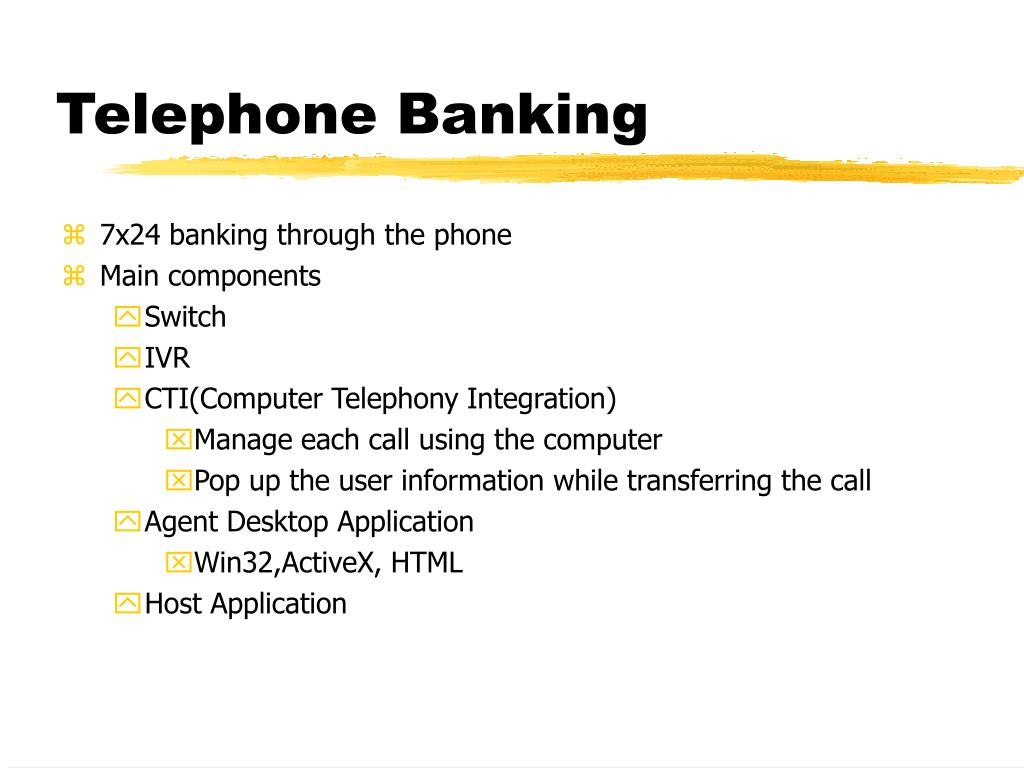 Telephone Banking

7x24 banking through the phone
Main components
Switch
IVR
CTI(Computer Telephony Integration)
Manage each call using the computer
Pop up the user information while transferring the call
Agent Desktop Application
Win32,ActiveX, HTML
Host Application